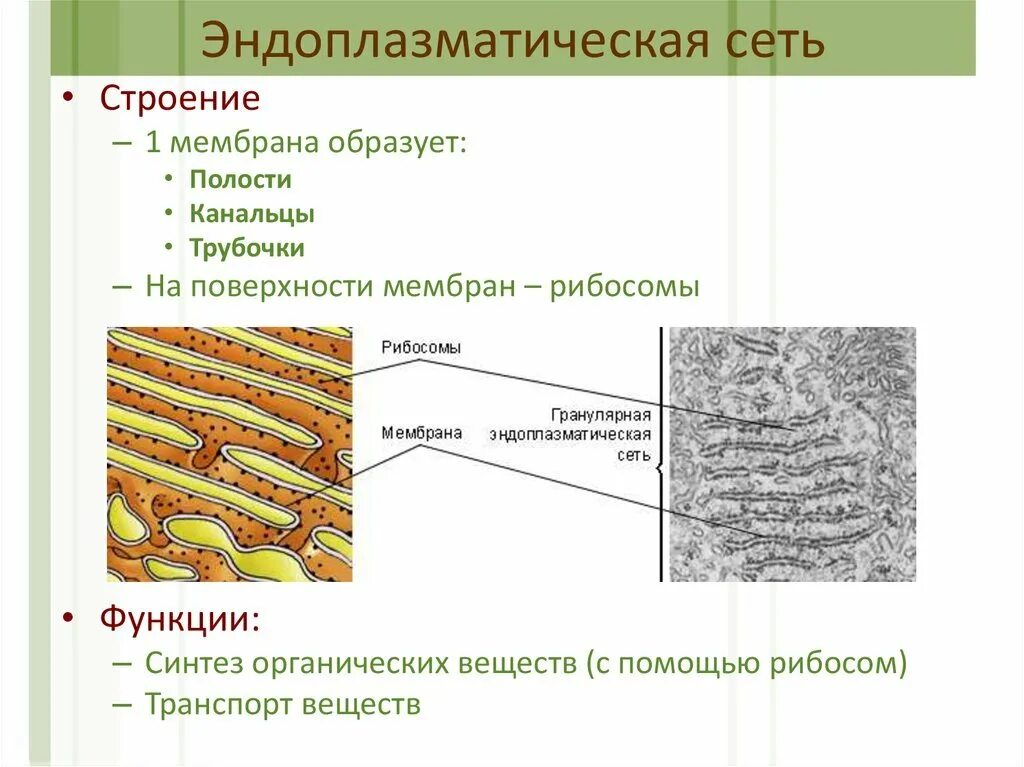 Эндоплазматическая сеть

• Строение
– 1 мембрана образует:
• Полости
• Канальцы
• Трубочки
– На поверхности мембран – рибосомы

Рибосомы
Мембрана
Гранулярная эндоплазматическая сеть

• Функции:
– Синтез органических веществ (с помощью рибосом)
– Транспорт веществ